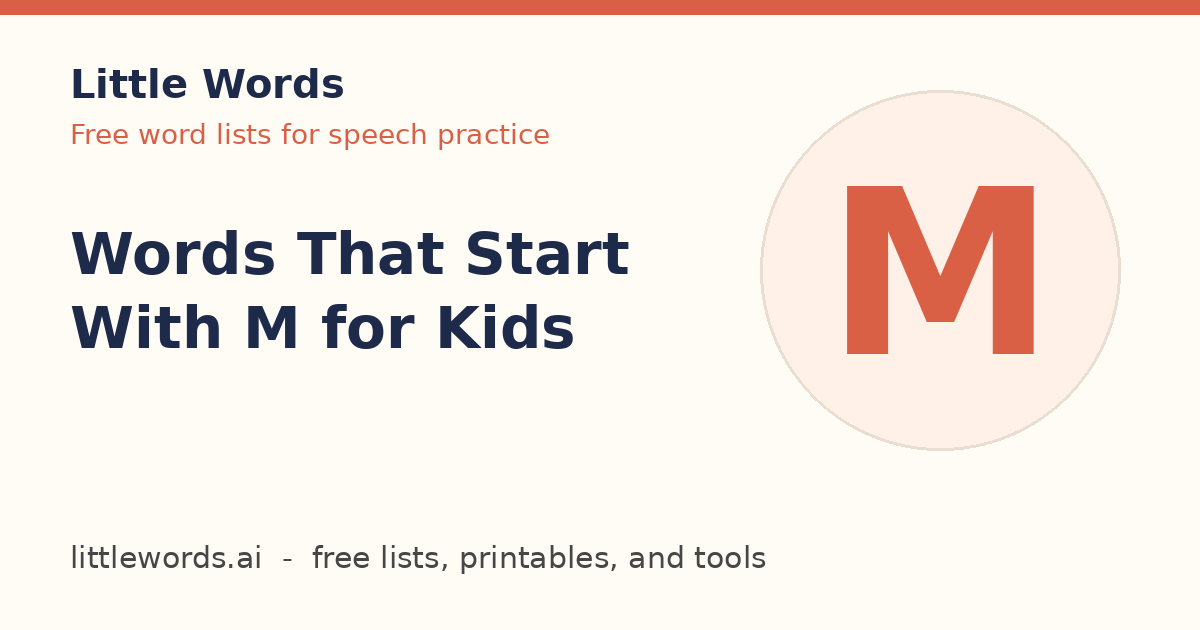 Little Words

Free word lists for speech practice

Words That Start With M for Kids

M

littlewords.ai - free lists, printables, and tools